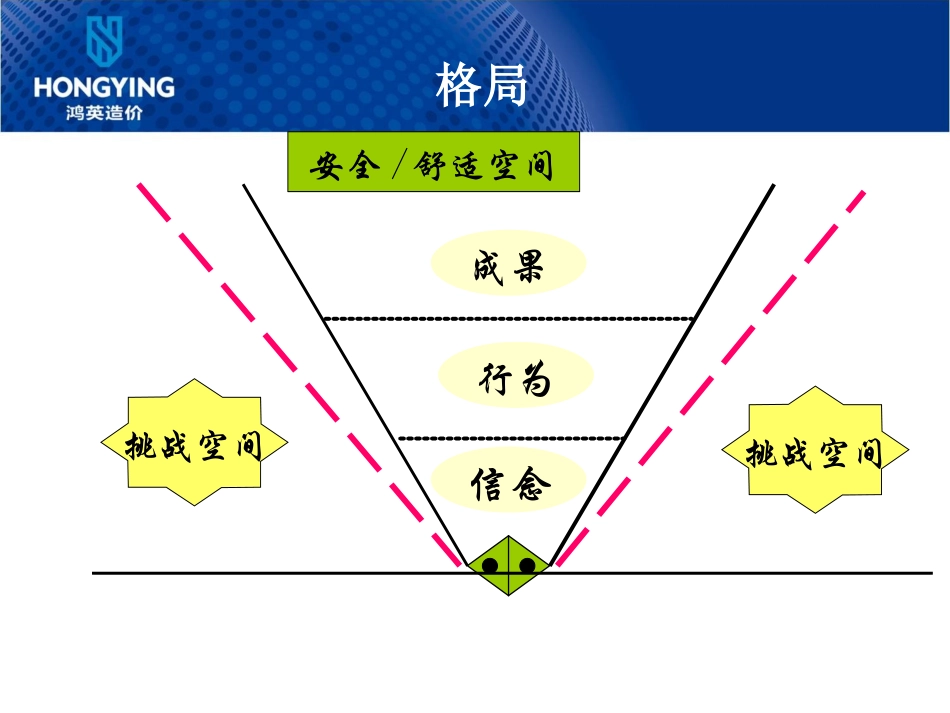 HONGYING
鸿英造价

格局

安全／舒适空间

成果

行为

信念

挑战空间

挑战空间